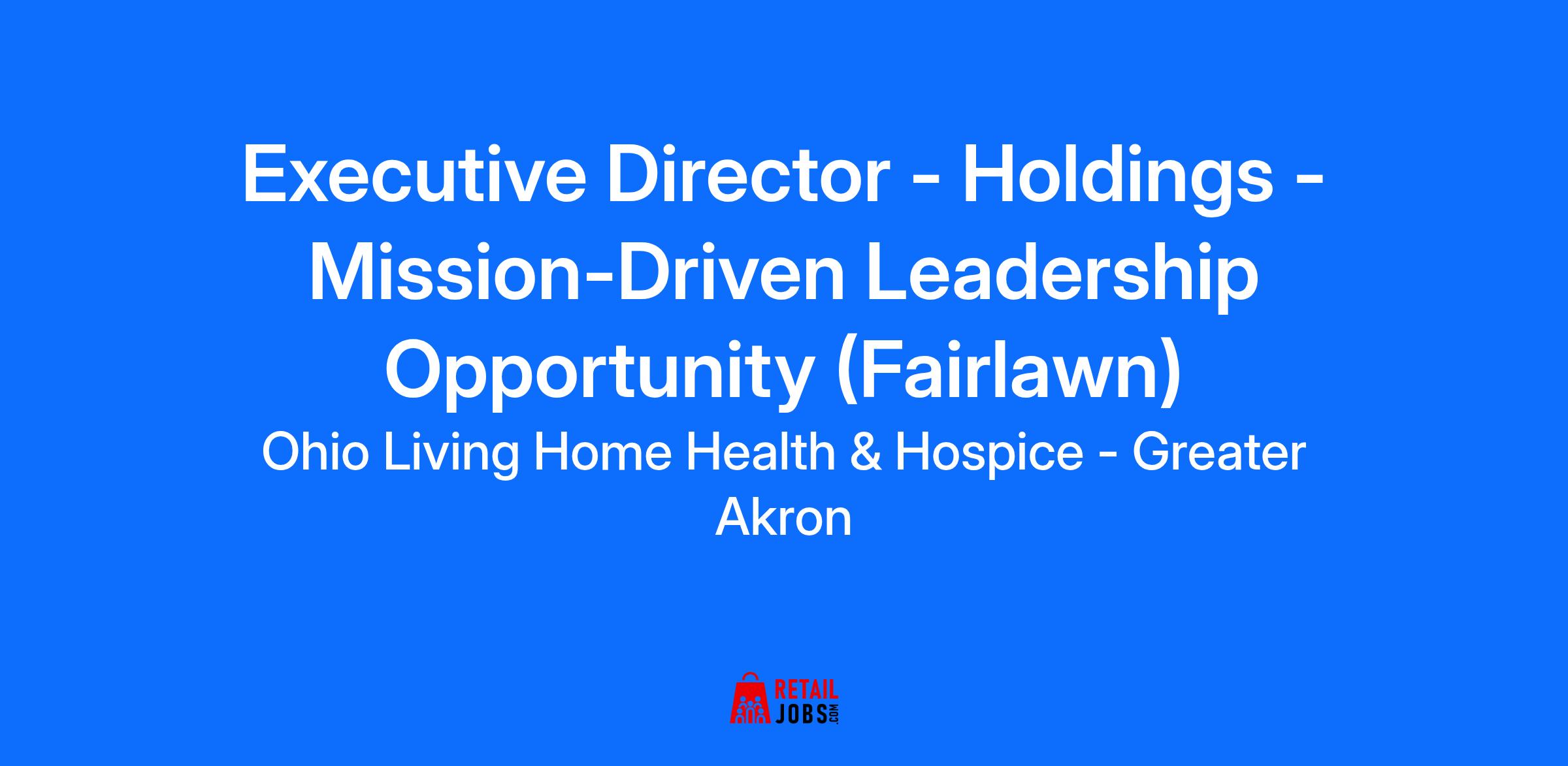 Executive Director - Holdings - Mission-Driven Leadership Opportunity (Fairlawn)

Ohio Living Home Health & Hospice - Greater Akron

RETAIL JOBS.COM